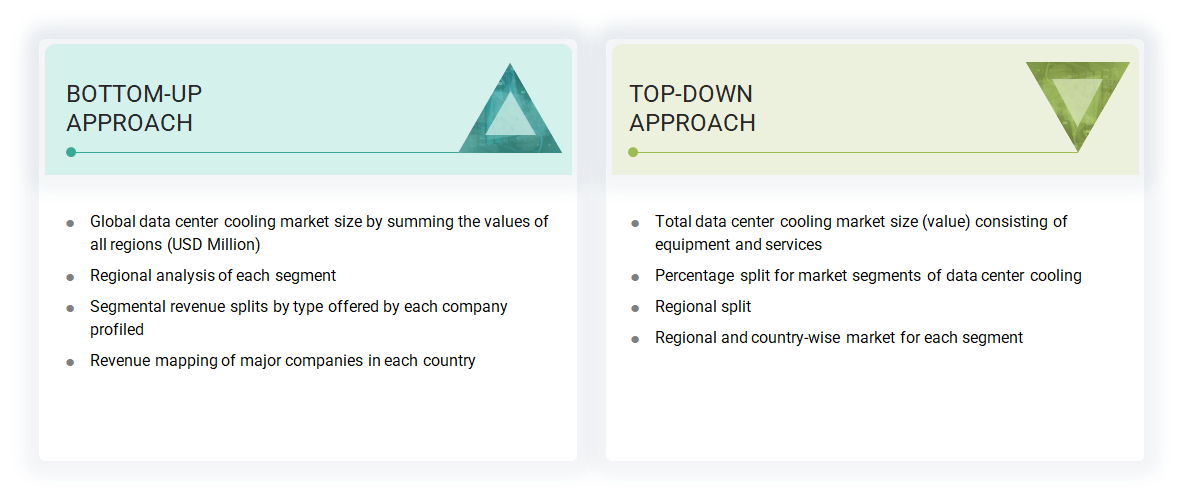 BOTTOM-UP APPROACH

- Global data center cooling market size by summing the values of all regions (USD Million)
- Regional analysis of each segment
- Segmental revenue splits by type offered by each company profiled
- Revenue mapping of major companies in each country

TOP-DOWN APPROACH

- Total data center cooling market size (value) consisting of equipment and services
- Percentage split for market segments of data center cooling
- Regional split
- Regional and country-wise market for each segment